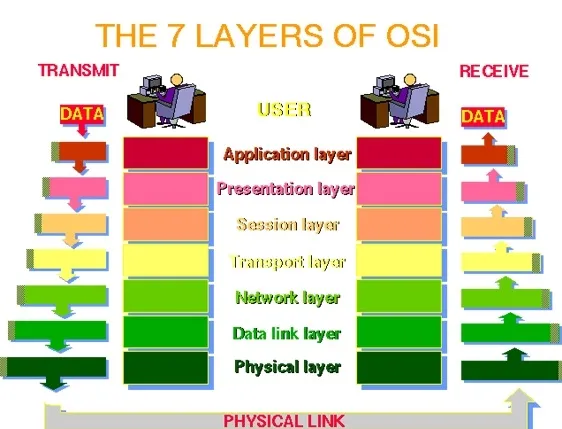 THE 7 LAYERS OF OSI

TRANSMIT

RECEIVE

DATA

USER

DATA

Application layer

Presentation layer

Session layer

Transport layer

Network layer

Data link layer

Physical layer

PHYSICAL LINK